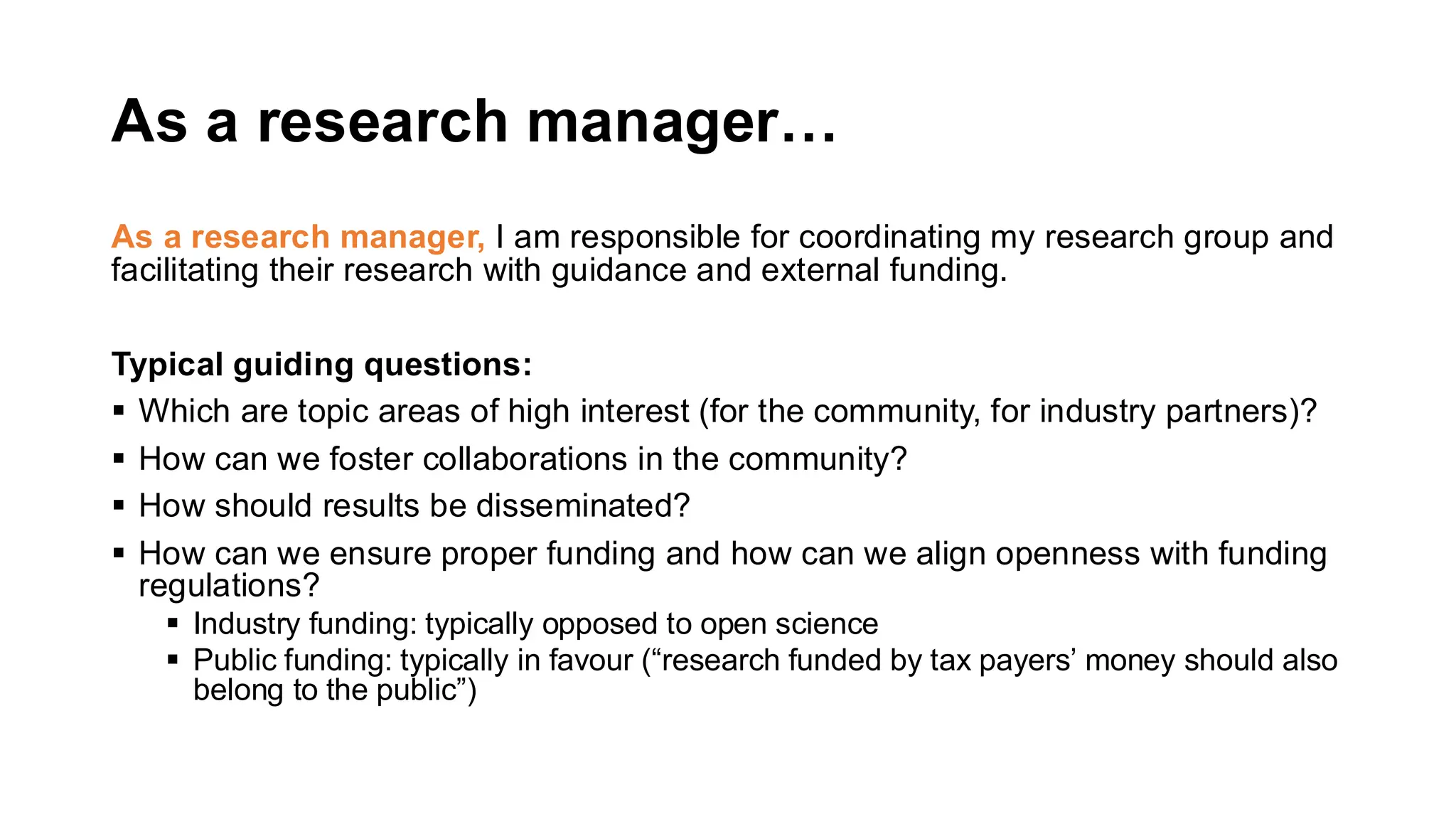 As a research manager…

As a research manager, I am responsible for coordinating my research group and facilitating their research with guidance and external funding.

Typical guiding questions:

▪ Which are topic areas of high interest (for the community, for industry partners)?
▪ How can we foster collaborations in the community?
▪ How should results be disseminated?
▪ How can we ensure proper funding and how can we align openness with funding regulations?
  ▪ Industry funding: typically opposed to open science
  ▪ Public funding: typically in favour (“research funded by tax payers’ money should also belong to the public”)